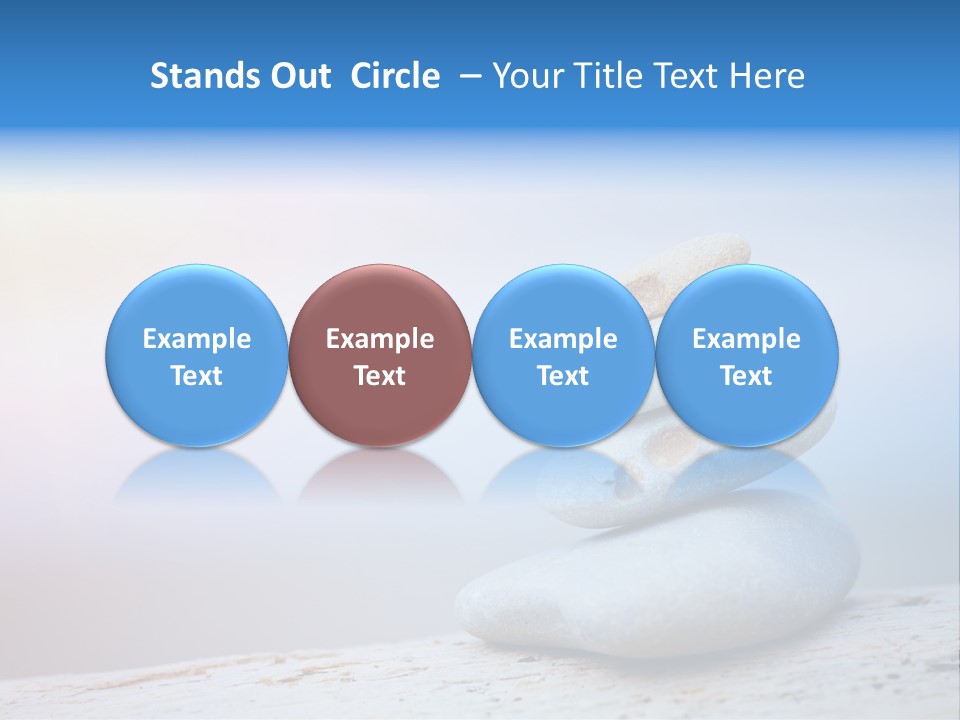 Stands Out Circle – Your Title Text Here

Example Text

Example Text

Example Text

Example Text